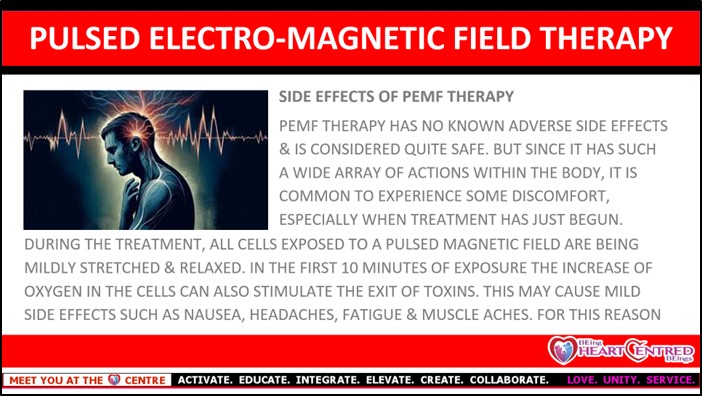 PULSED ELECTRO-MAGNETIC FIELD THERAPY

SIDE EFFECTS OF PEMF THERAPY

PEMF THERAPY HAS NO KNOWN ADVERSE SIDE EFFECTS & IS CONSIDERED QUITE SAFE. BUT SINCE IT HAS SUCH A WIDE ARRAY OF ACTIONS WITHIN THE BODY, IT IS COMMON TO EXPERIENCE SOME DISCOMFORT, ESPECIALLY WHEN TREATMENT HAS JUST BEGUN. DURING THE TREATMENT, ALL CELLS EXPOSED TO A PULSED MAGNETIC FIELD ARE BEING MILDLY STRETCHED & RELAXED. IN THE FIRST 10 MINUTES OF EXPOSURE THE INCREASE OF OXYGEN IN THE CELLS CAN ALSO STIMULATE THE EXIT OF TOXINS. THIS MAY CAUSE MILD SIDE EFFECTS SUCH AS NAUSEA, HEADACHES, FATIGUE & MUSCLE ACHES. FOR THIS REASON

BEing HEART CENTRED BEings

MEET YOU AT THE CENTRE ACTIVATE. EDUCATE. INTEGRATE. ELEVATE. CREATE. COLLABORATE. LOVE. UNITY. SERVICE.